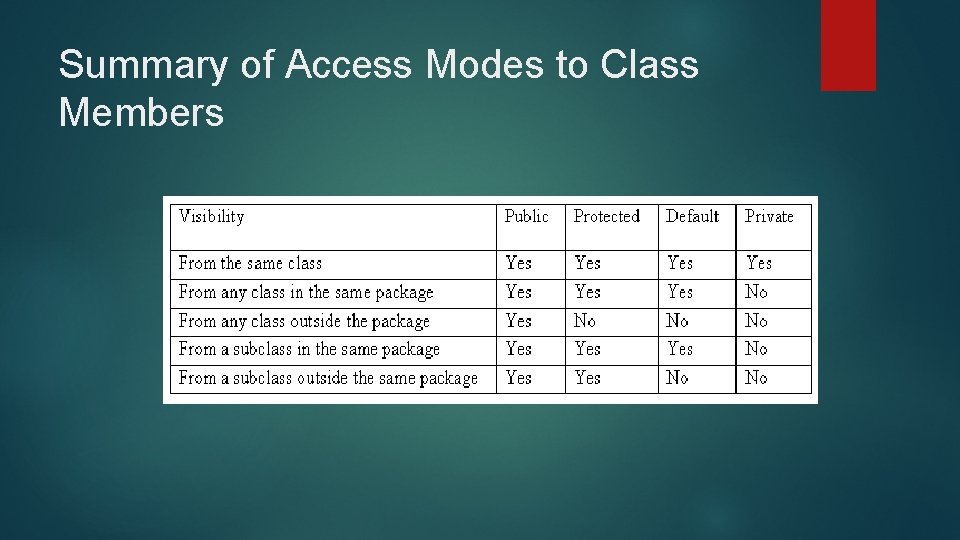 Summary of Access Modes to Class Members

| Visibility | Public | Protected | Default | Private |
|---|---|---|---|---|
| From the same class | Yes | Yes | Yes | Yes |
| From any class in the same package | Yes | Yes | Yes | No |
| From any class outside the package | Yes | No | No | No |
| From a subclass in the same package | Yes | Yes | Yes | No |
| From a subclass outside the same package | Yes | Yes | No | No |